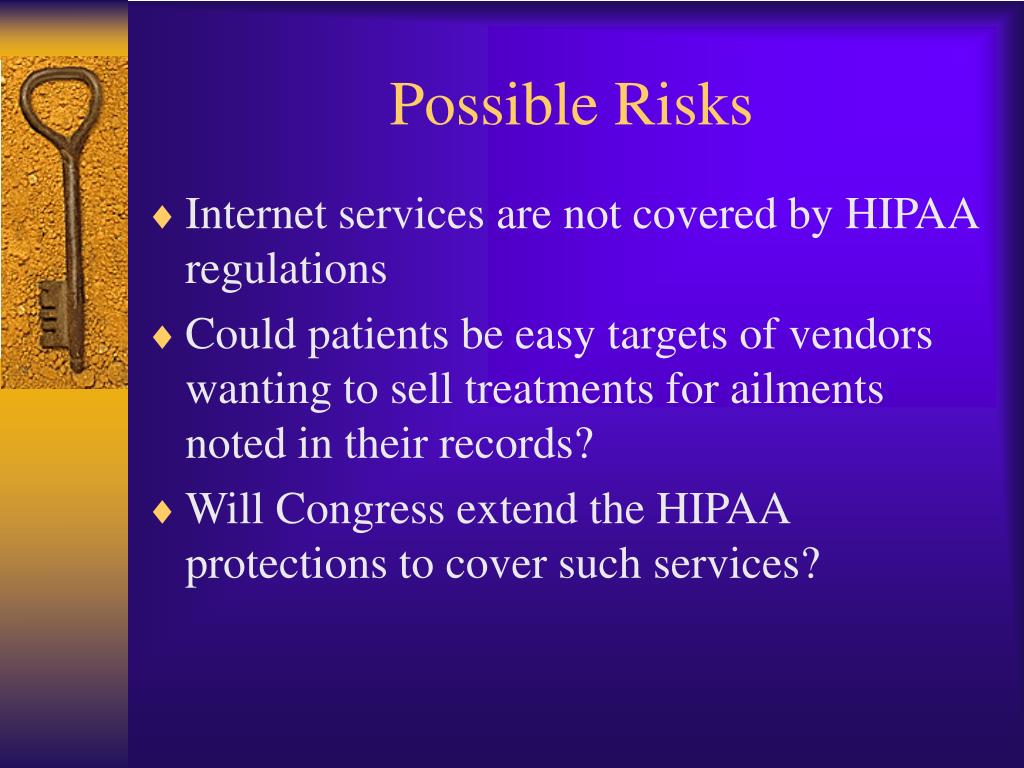 Possible Risks

♦ Internet services are not covered by HIPAA regulations

♦ Could patients be easy targets of vendors wanting to sell treatments for ailments noted in their records?

♦ Will Congress extend the HIPAA protections to cover such services?